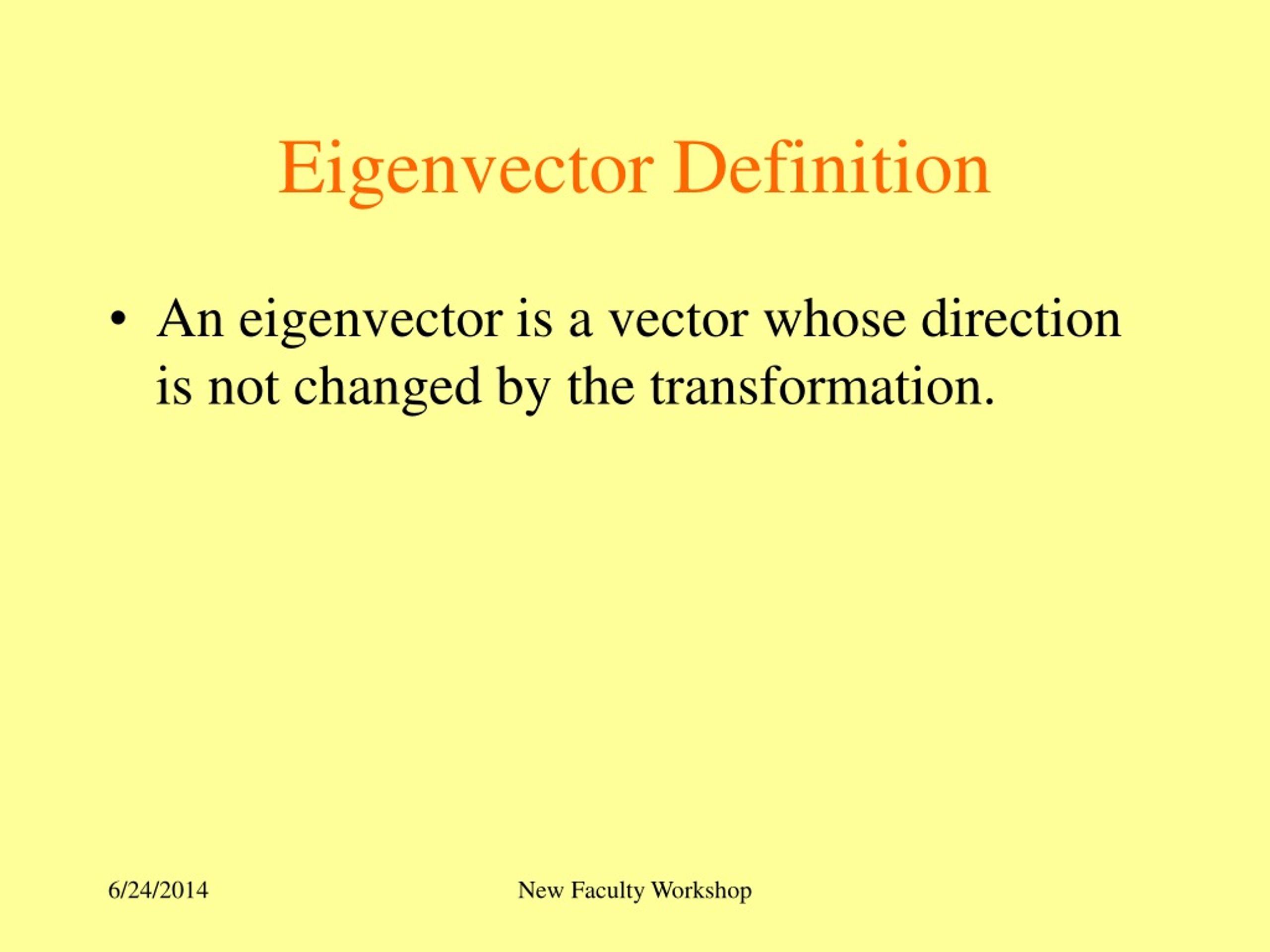 Eigenvector Definition

• An eigenvector is a vector whose direction is not changed by the transformation.

6/24/2014

New Faculty Workshop